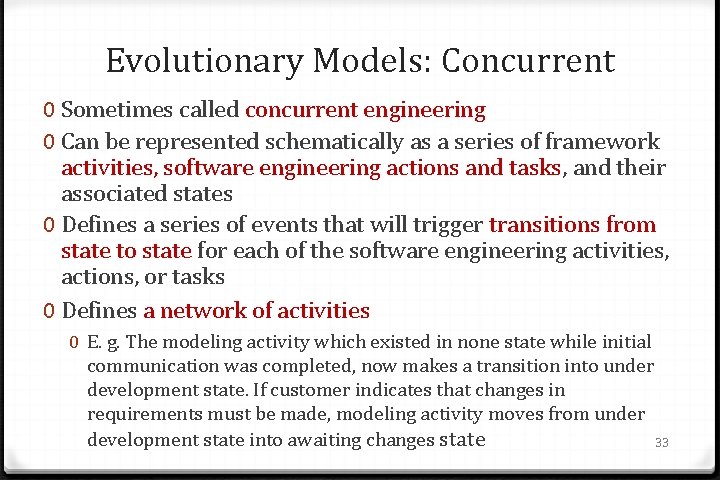 Evolutionary Models: Concurrent

0 Sometimes called concurrent engineering

0 Can be represented schematically as a series of framework activities, software engineering actions and tasks, and their associated states

0 Defines a series of events that will trigger transitions from state to state for each of the software engineering activities, actions, or tasks

0 Defines a network of activities

0 E. g. The modeling activity which existed in none state while initial communication was completed, now makes a transition into under development state. If customer indicates that changes in requirements must be made, modeling activity moves from under development state into awaiting changes state

33